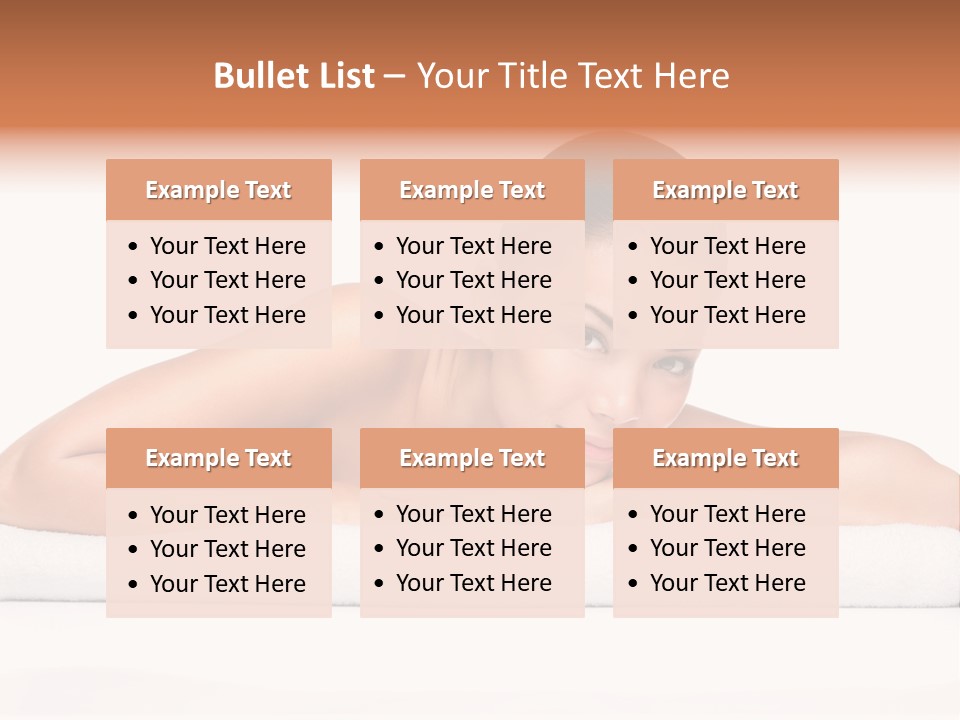 Bullet List – Your Title Text Here

Example Text
• Your Text Here
• Your Text Here
• Your Text Here

Example Text
• Your Text Here
• Your Text Here
• Your Text Here

Example Text
• Your Text Here
• Your Text Here
• Your Text Here

Example Text
• Your Text Here
• Your Text Here
• Your Text Here

Example Text
• Your Text Here
• Your Text Here
• Your Text Here

Example Text
• Your Text Here
• Your Text Here
• Your Text Here